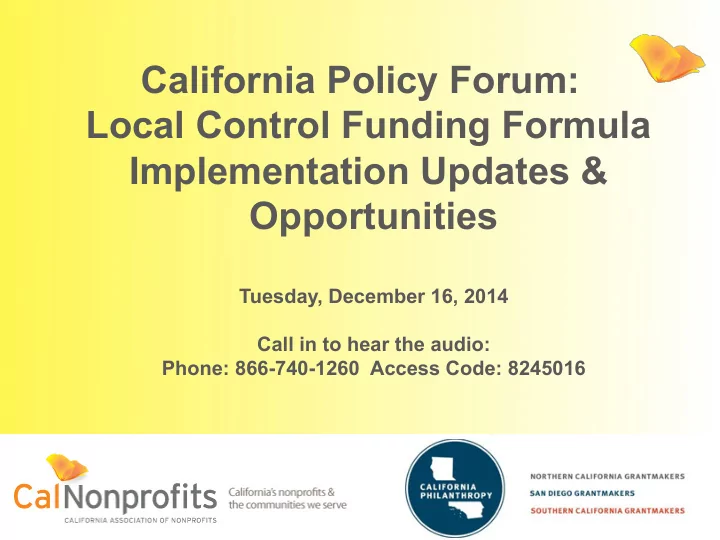 California Policy Forum: Local Control Funding Formula Implementation Updates & Opportunities

Tuesday, December 16, 2014

Call in to hear the audio:
Phone: 866-740-1260 Access Code: 8245016

CalNonprofits
CALIFORNIA ASSOCIATION OF NONPROFITS
California's nonprofits & the communities we serve

CALIFORNIA PHILANTHROPY

NORTHERN CALIFORNIA GRANTMAKERS
SAN DIEGO GRANTMAKERS
SOUTHERN CALIFORNIA GRANTMAKERS